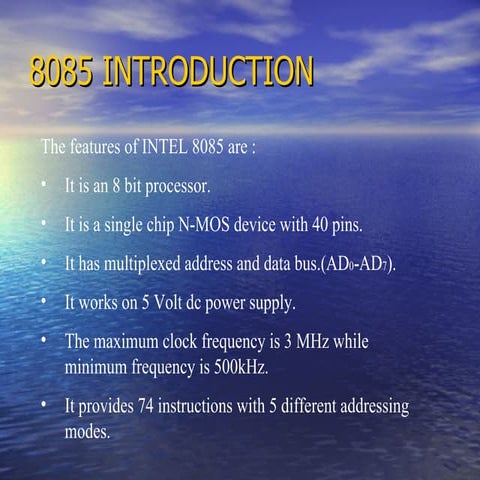 8085 INTRODUCTION

The features of INTEL 8085 are :

• It is an 8 bit processor.

• It is a single chip N-MOS device with 40 pins.

• It has multiplexed address and data bus.($AD_0$-$AD_7$).

• It works on 5 Volt dc power supply.

• The maximum clock frequency is 3 MHz while minimum frequency is 500kHz.

• It provides 74 instructions with 5 different addressing modes.